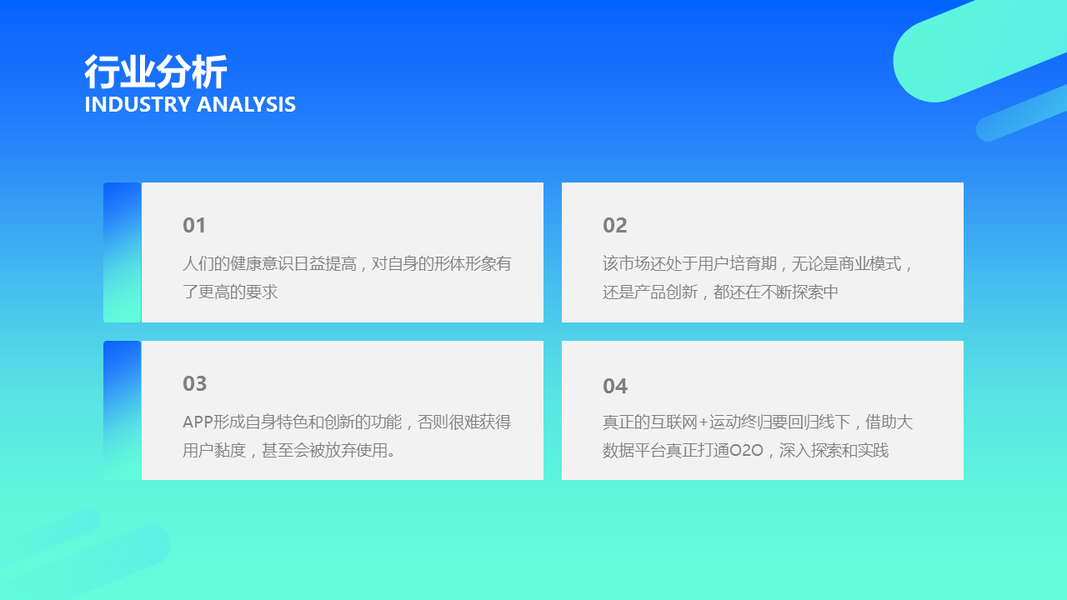 行业分析
INDUSTRY ANALYSIS

01
人们的健康意识日益提高，对自身的形体形象有了更高的要求

02
该市场还处于用户培育期，无论是商业模式，还是产品创新，都还在不断探索中

03
APP形成自身特色和创新的功能，否则很难获得用户黏度，甚至会被放弃使用。

04
真正的互联网+运动终归要回归线下，借助大数据平台真正打通O2O，深入探索和实践